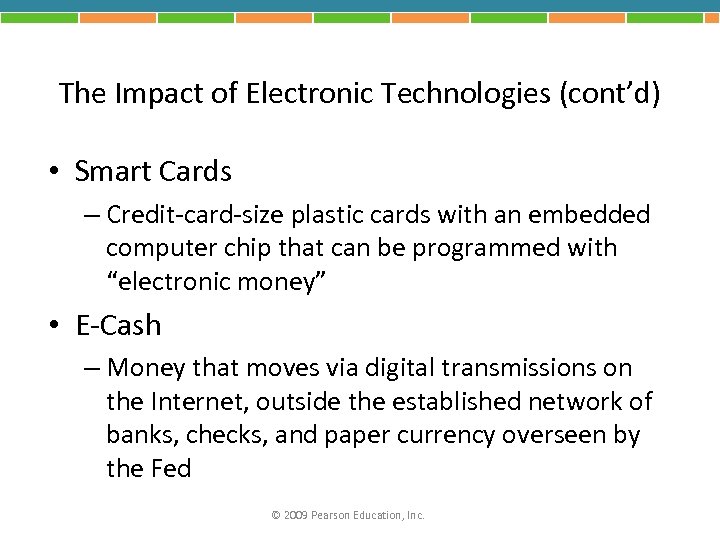 The Impact of Electronic Technologies (cont'd)

• Smart Cards

– Credit-card-size plastic cards with an embedded computer chip that can be programmed with "electronic money"

• E-Cash

– Money that moves via digital transmissions on the Internet, outside the established network of banks, checks, and paper currency overseen by the Fed

© 2009 Pearson Education, Inc.